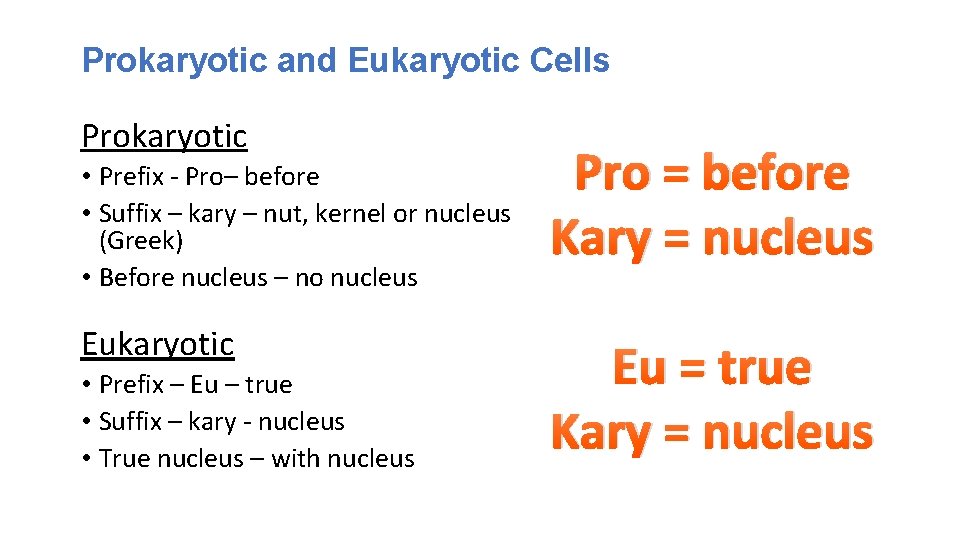 Prokaryotic and Eukaryotic Cells

Prokaryotic

• Prefix - Pro– before
• Suffix – kary – nut, kernel or nucleus (Greek)
• Before nucleus – no nucleus

Pro = before
Kary = nucleus

Eukaryotic

• Prefix – Eu – true
• Suffix – kary - nucleus
• True nucleus – with nucleus

Eu = true
Kary = nucleus